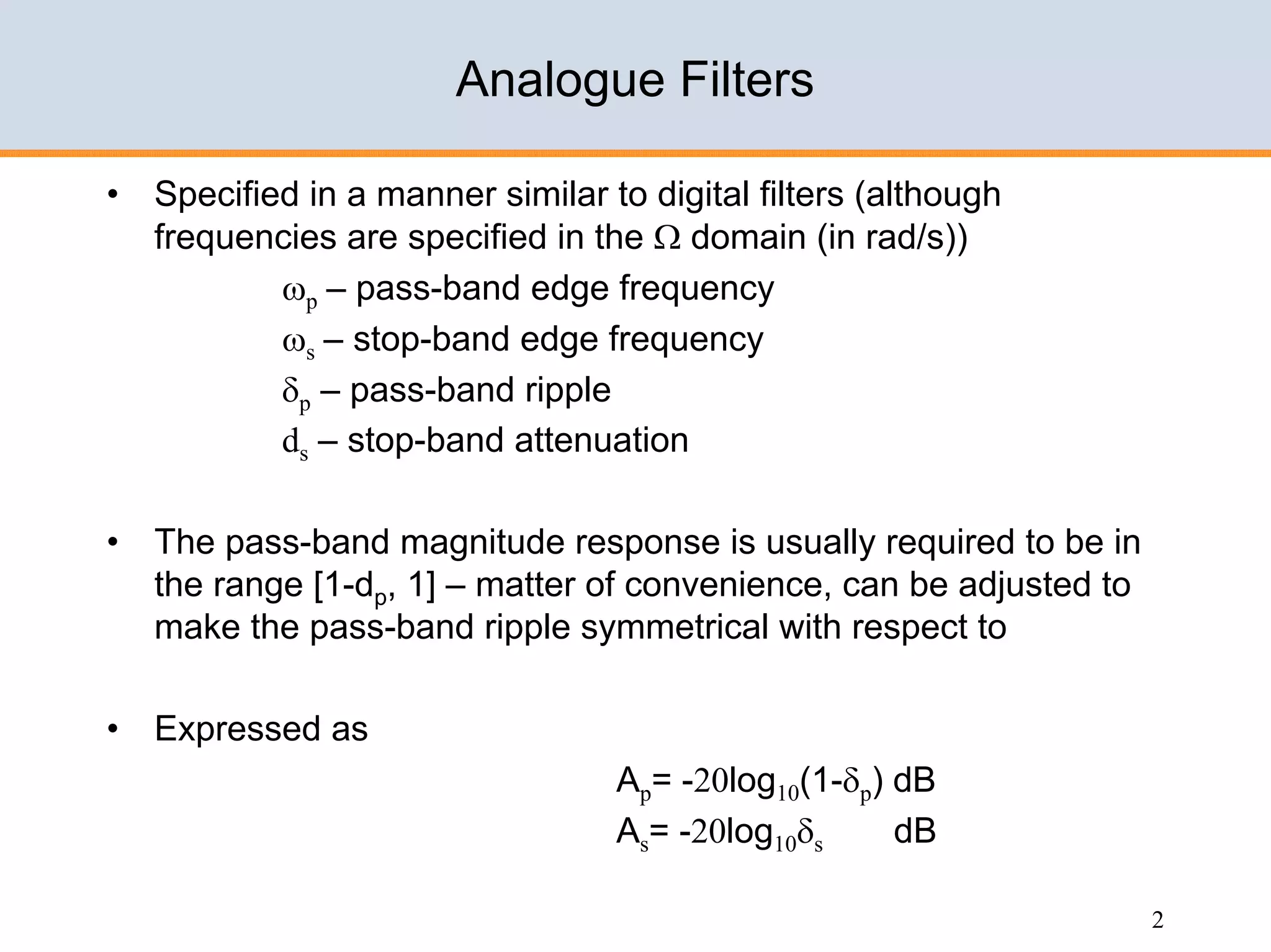 Analogue Filters

• Specified in a manner similar to digital filters (although frequencies are specified in the $\Omega$ domain (in rad/s))

$\omega_p$ – pass-band edge frequency

$\omega_s$ – stop-band edge frequency

$\delta_p$ – pass-band ripple

$d_s$ – stop-band attenuation

• The pass-band magnitude response is usually required to be in the range [1-$d_p$, 1] – matter of convenience, can be adjusted to make the pass-band ripple symmetrical with respect to

• Expressed as

$A_p = -20\log_{10}(1-\delta_p)$ dB

$A_s = -20\log_{10}\delta_s$ dB

2